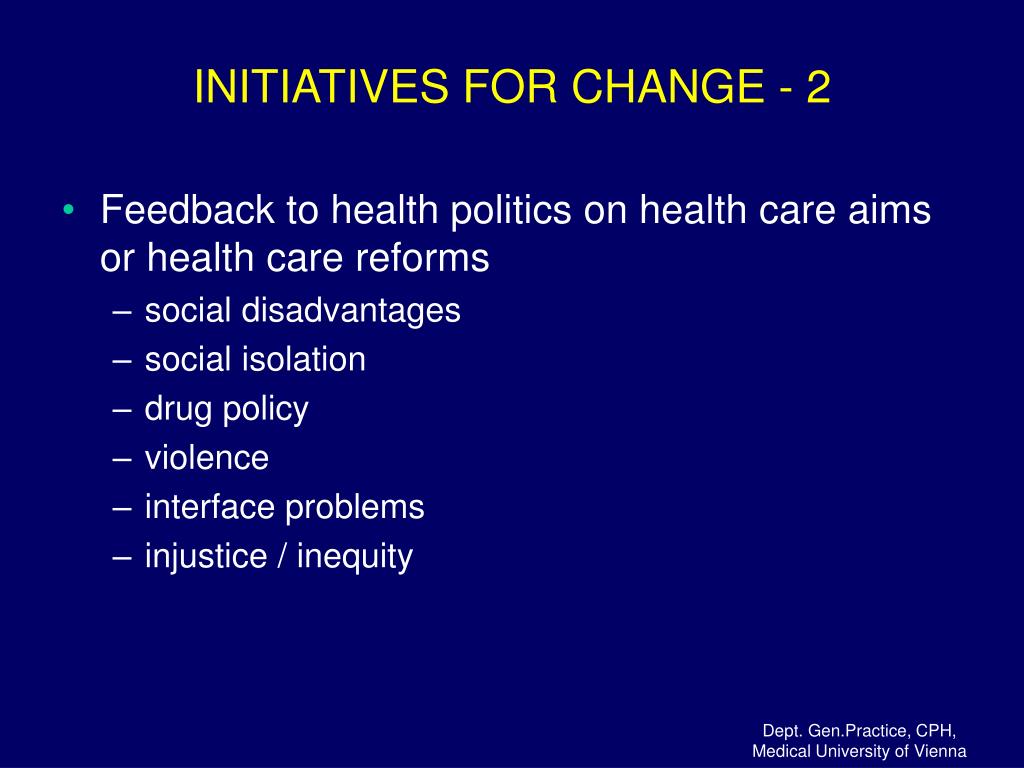 INITIATIVES FOR CHANGE - 2

• Feedback to health politics on health care aims or health care reforms
– social disadvantages
– social isolation
– drug policy
– violence
– interface problems
– injustice / inequity

Dept. Gen.Practice, CPH,
Medical University of Vienna